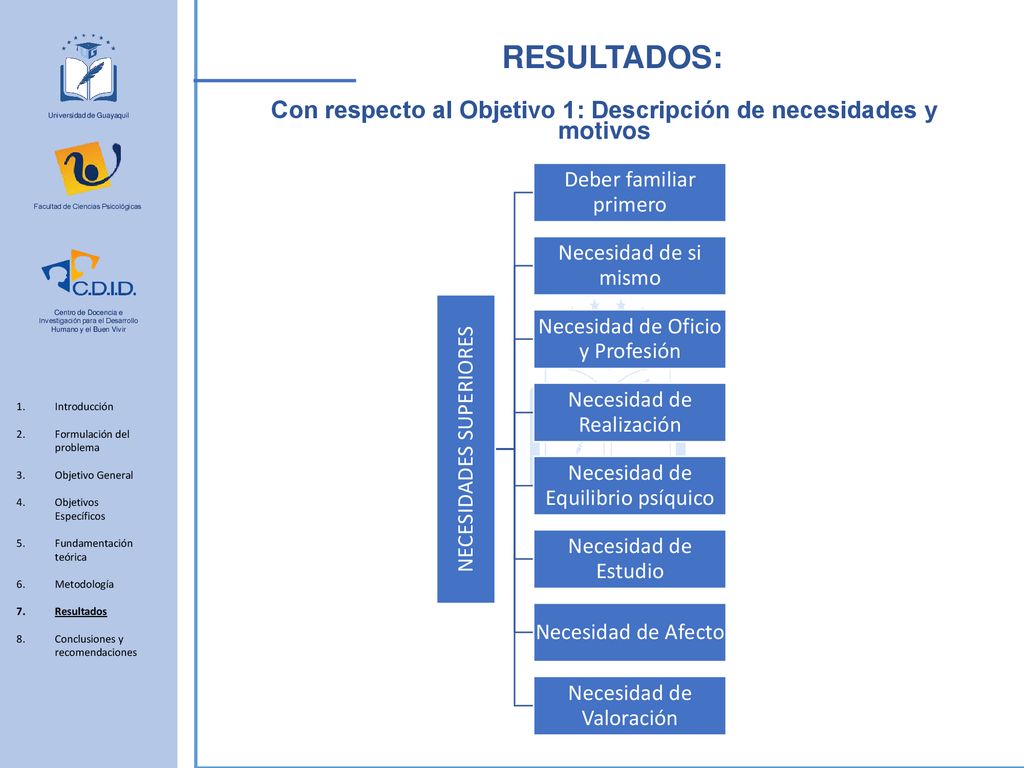 Universidad de Guayaquil

Facultad de Ciencias Psicológicas

C.D.I.D.

Centro de Docencia e Investigación para el Desarrollo Humano y el Buen Vivir

1. Introducción
2. Formulación del problema
3. Objetivo General
4. Objetivos Específicos
5. Fundamentación teórica
6. Metodología
7. Resultados
8. Conclusiones y recomendaciones

RESULTADOS:

Con respecto al Objetivo 1: Descripción de necesidades y motivos

NECESIDADES SUPERIORES

Deber familiar primero

Necesidad de si mismo

Necesidad de Oficio y Profesión

Necesidad de Realización

Necesidad de Equilibrio psíquico

Necesidad de Estudio

Necesidad de Afecto

Necesidad de Valoración